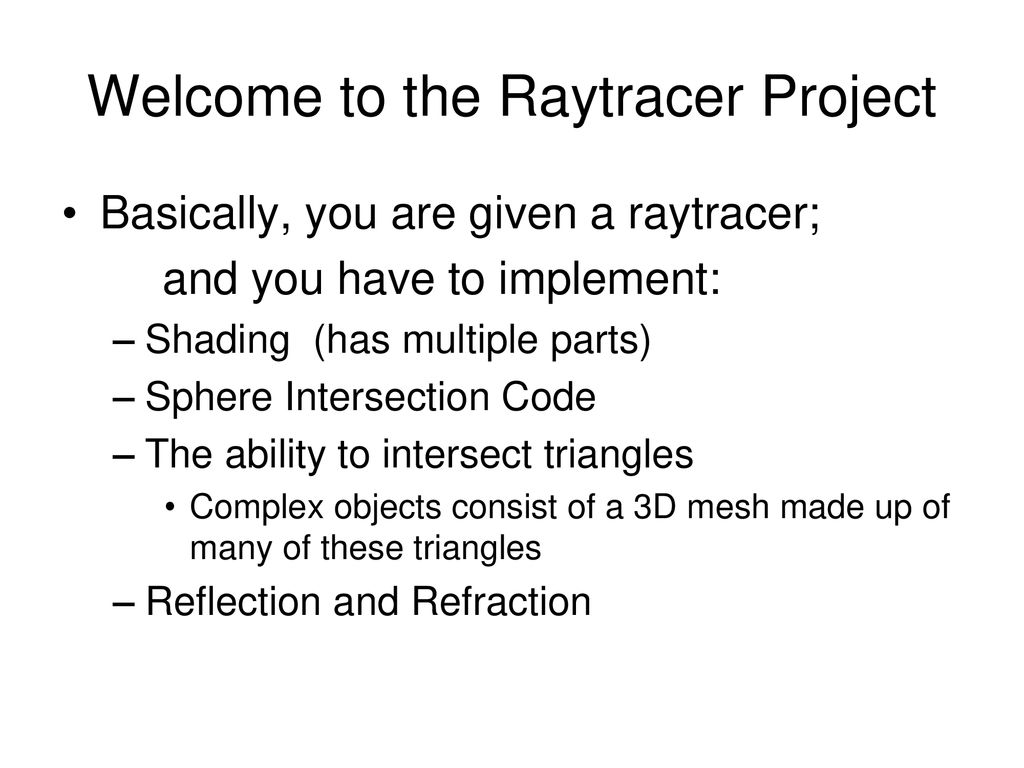 Welcome to the Raytracer Project

• Basically, you are given a raytracer;
and you have to implement:
– Shading (has multiple parts)
– Sphere Intersection Code
– The ability to intersect triangles
• Complex objects consist of a 3D mesh made up of many of these triangles
– Reflection and Refraction